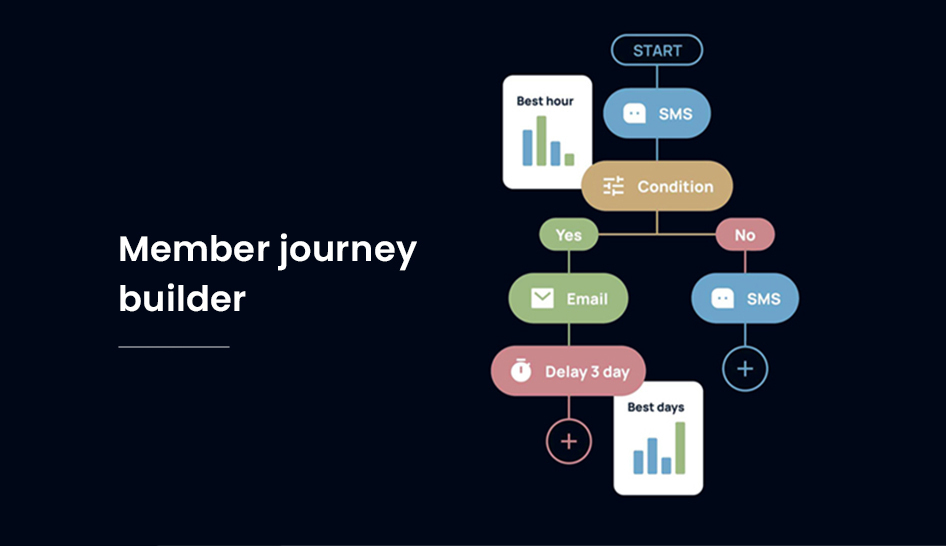 Member journey builder

START

Best hour

SMS

Condition

Yes

No

Email

SMS

Delay 3 day

Best days

+

+